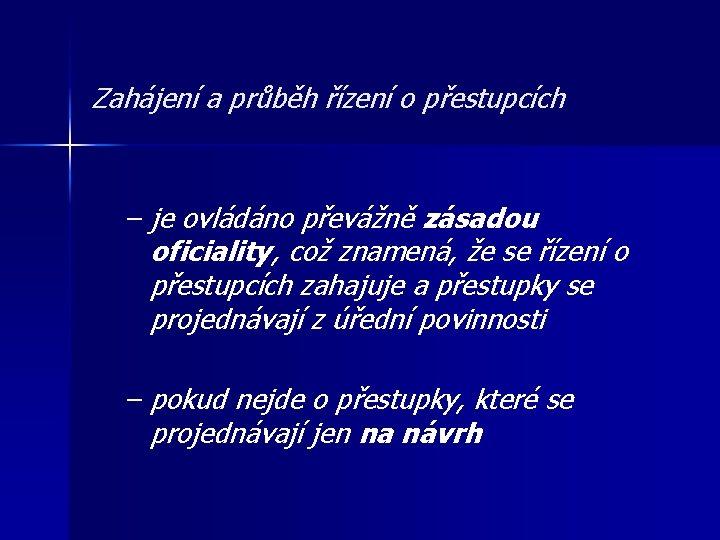 Zahájení a průběh řízení o přestupcích

– je ovládáno převážně zásadou oficiality, což znamená, že se řízení o přestupcích zahajuje a přestupky se projednávají z úřední povinnosti

– pokud nejde o přestupky, které se projednávají jen na návrh